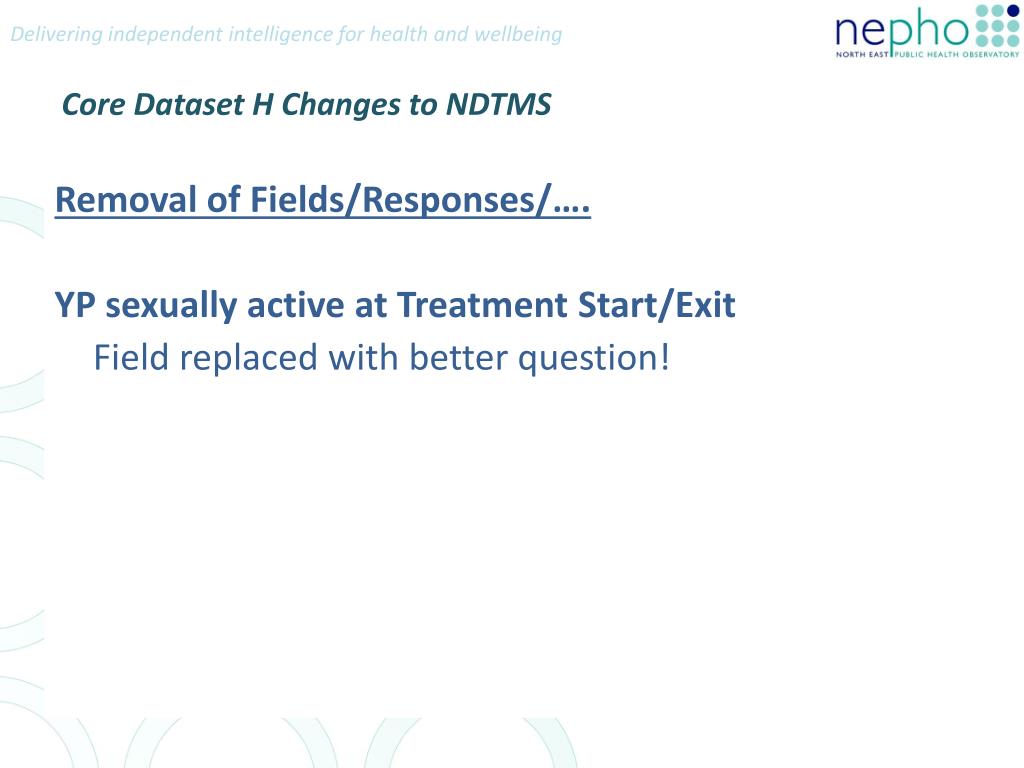 Delivering independent intelligence for health and wellbeing

nepho
NORTH EAST PUBLIC HEALTH OBSERVATORY

Core Dataset H Changes to NDTMS

Removal of Fields/Responses/….

YP sexually active at Treatment Start/Exit
Field replaced with better question!